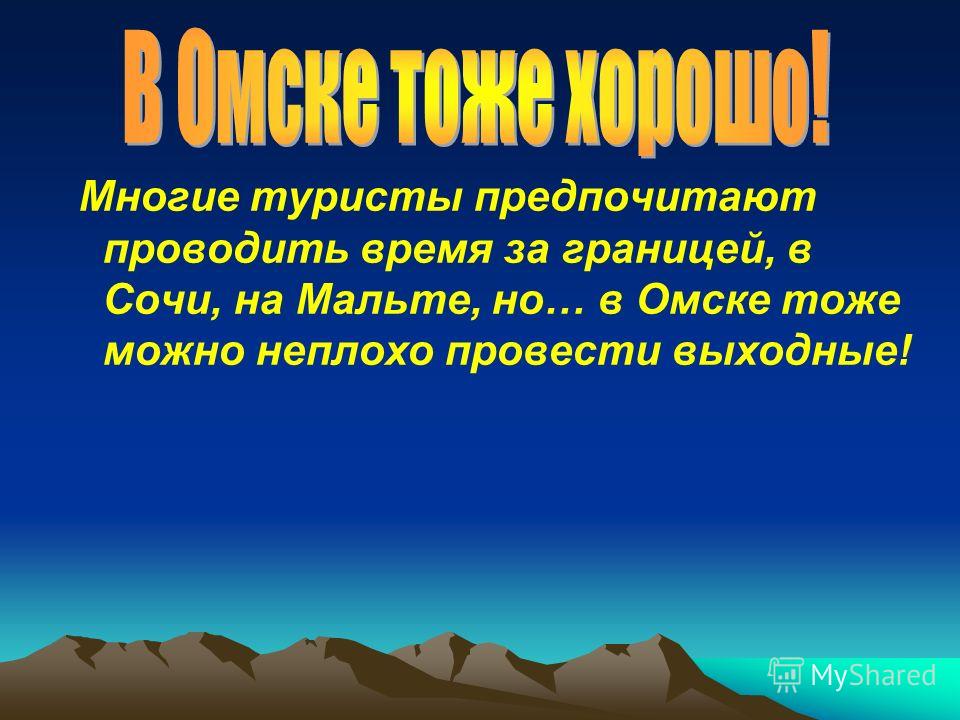 В Омске тоже хорошо!

Многие туристы предпочитают проводить время за границей, в Сочи, на Мальте, но… в Омске тоже можно неплохо провести выходные!

MyShared